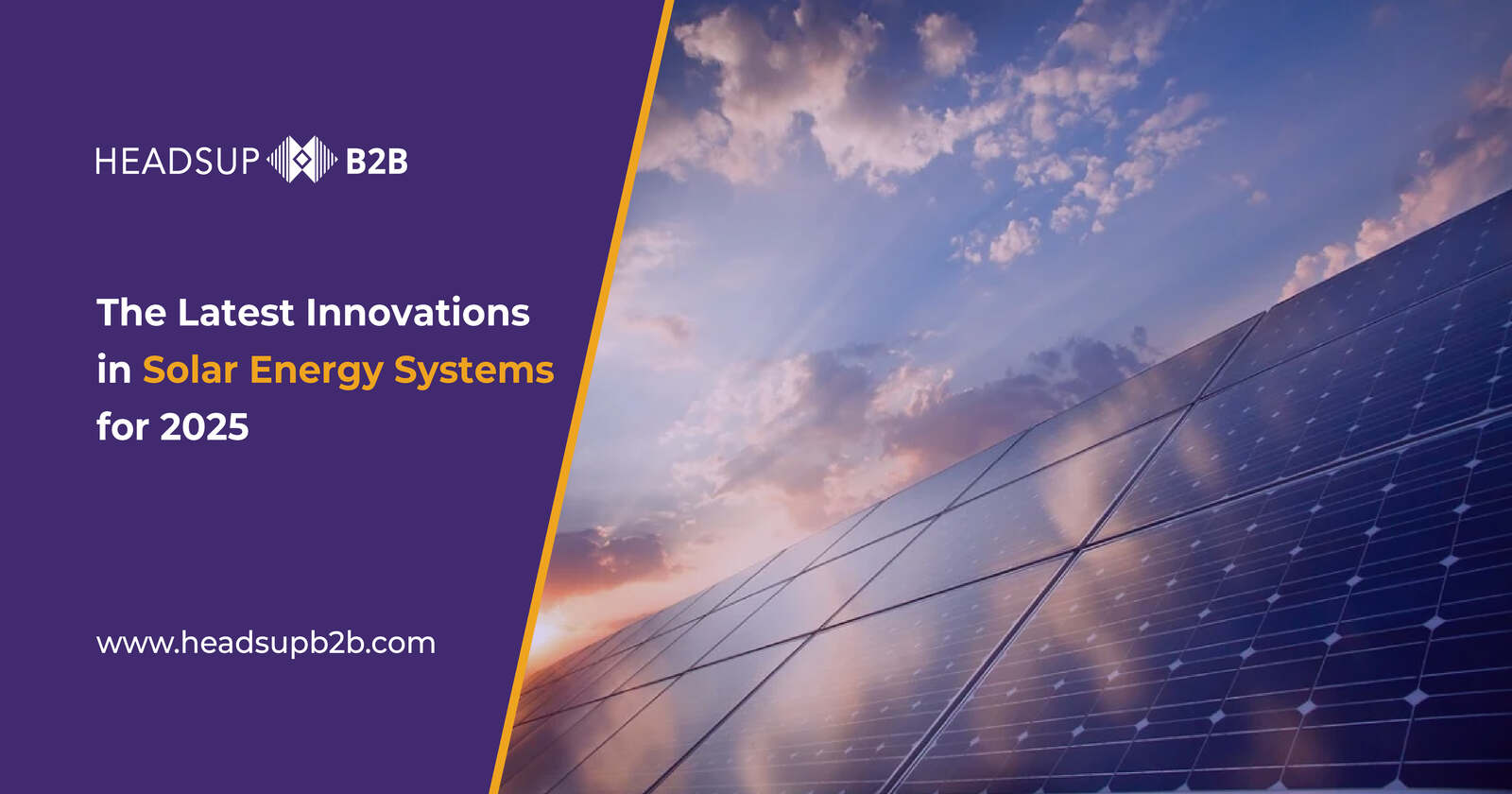 HEADSUP B2B

The Latest Innovations in Solar Energy Systems for 2025

www.headsupb2b.com